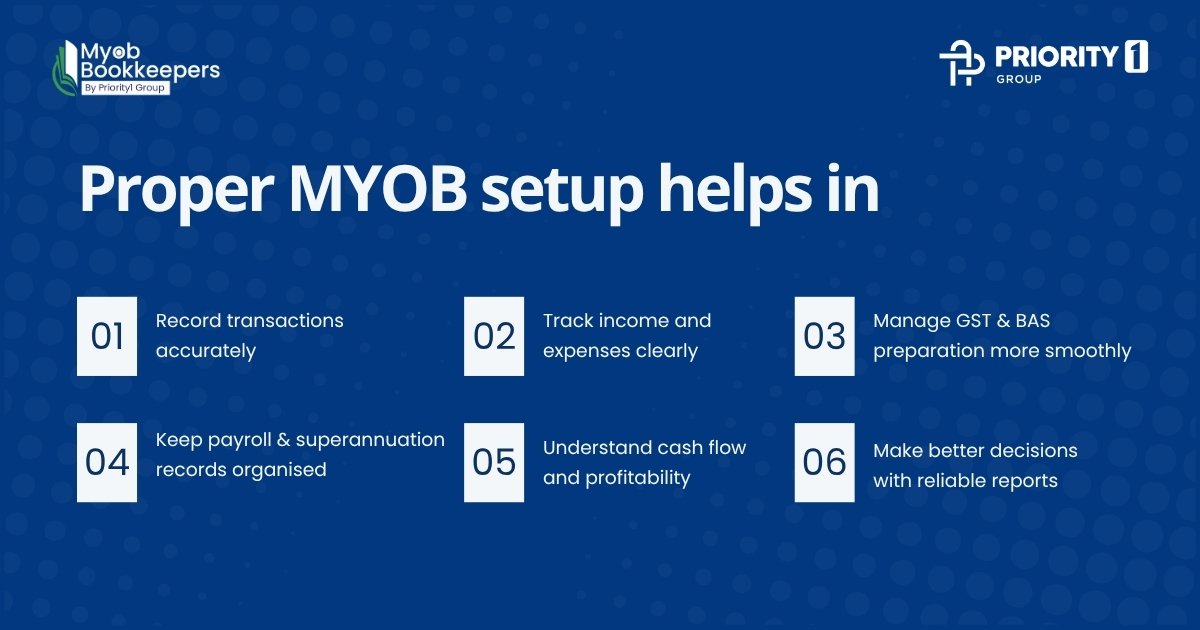 Myob Bookkeepers
By Priority1 Group

PRIORITY 1
GROUP

Proper MYOB setup helps in

01 Record transactions accurately

02 Track income and expenses clearly

03 Manage GST & BAS preparation more smoothly

04 Keep payroll & superannuation records organised

05 Understand cash flow and profitability

06 Make better decisions with reliable reports